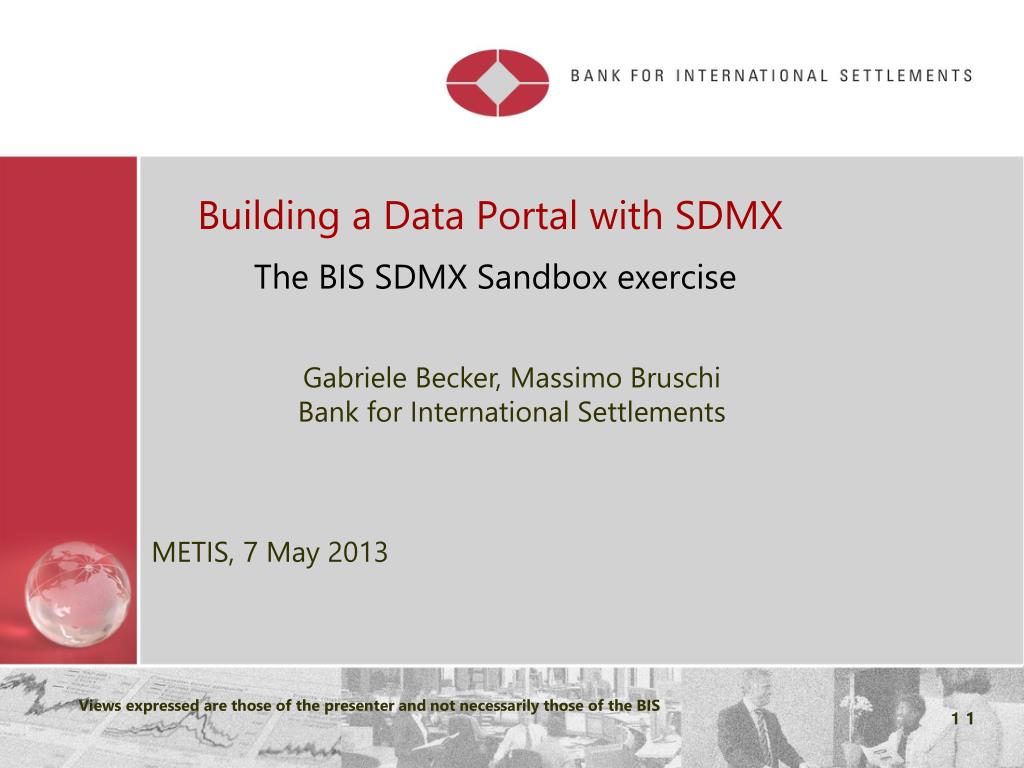 BANK FOR INTERNATIONAL SETTLEMENTS

Building a Data Portal with SDMX

The BIS SDMX Sandbox exercise

Gabriele Becker, Massimo Bruschi
Bank for International Settlements

METIS, 7 May 2013

Views expressed are those of the presenter and not necessarily those of the BIS

1 1